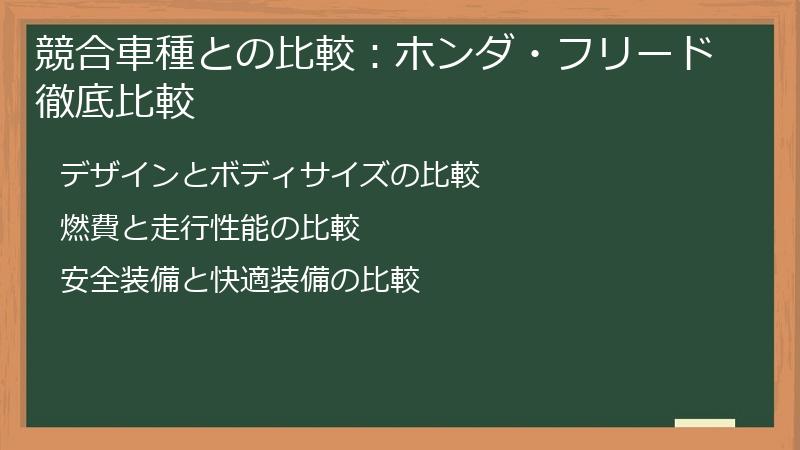 競合車種との比較：ホンダ・フリード徹底比較

デザインとボディサイズの比較

燃費と走行性能の比較

安全装備と快適装備の比較